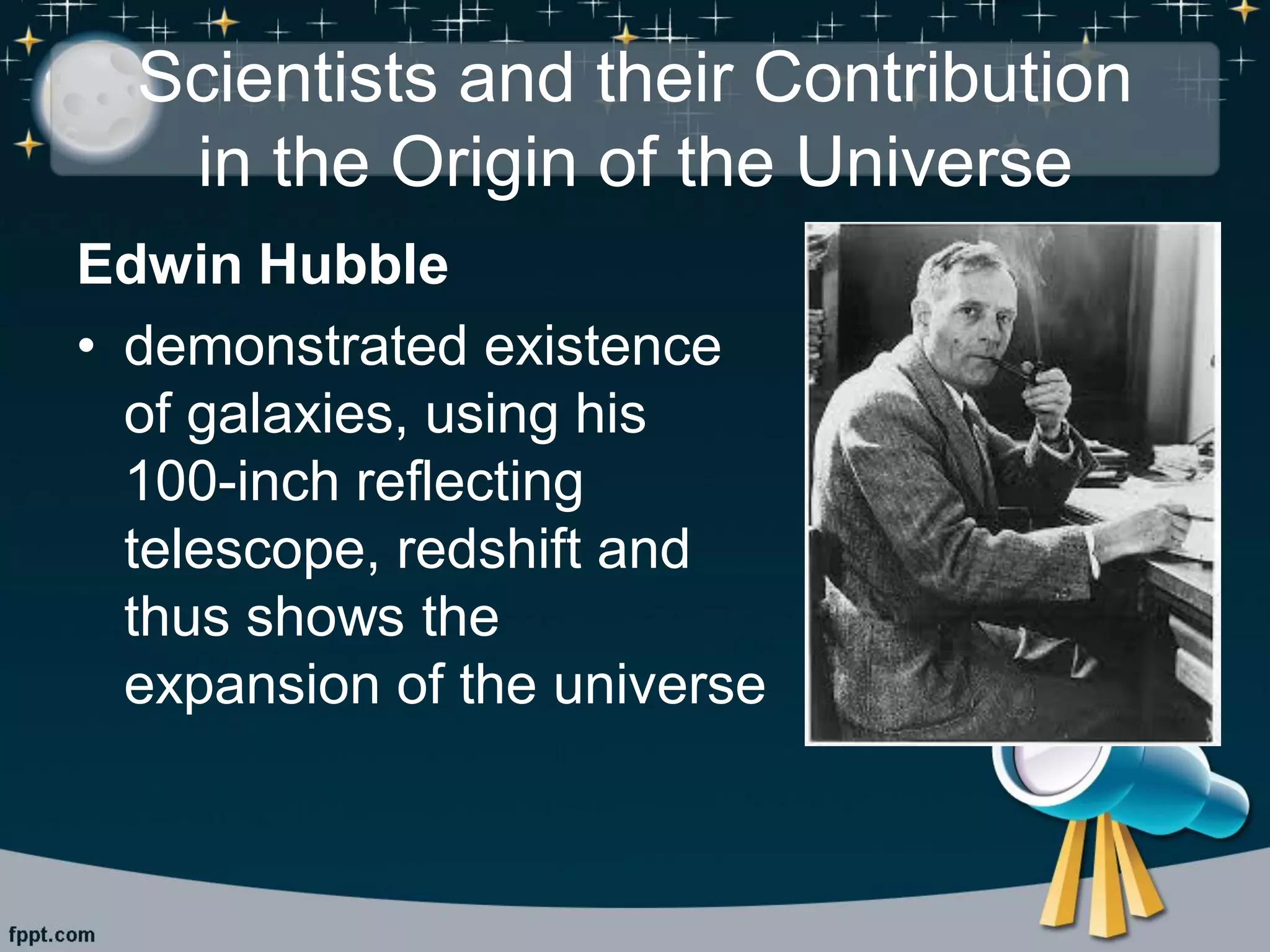 Scientists and their Contribution in the Origin of the Universe

Edwin Hubble

• demonstrated existence of galaxies, using his 100-inch reflecting telescope, redshift and thus shows the expansion of the universe

fppt.com